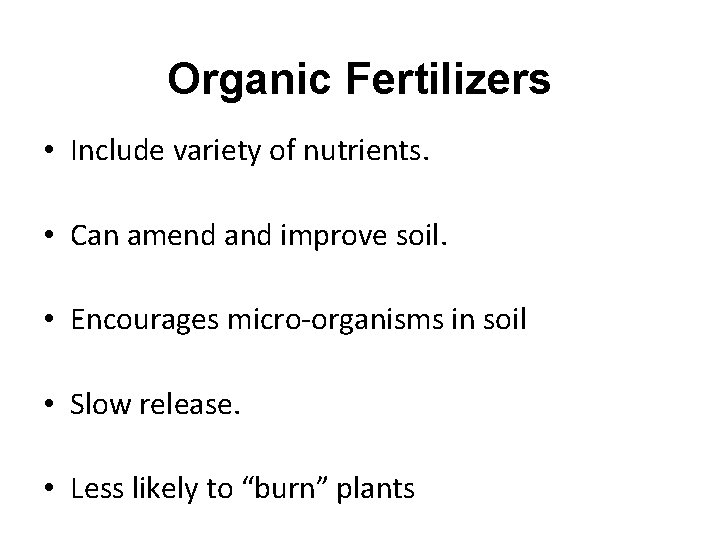 Organic Fertilizers

• Include variety of nutrients.

• Can amend and improve soil.

• Encourages micro-organisms in soil

• Slow release.

• Less likely to “burn” plants